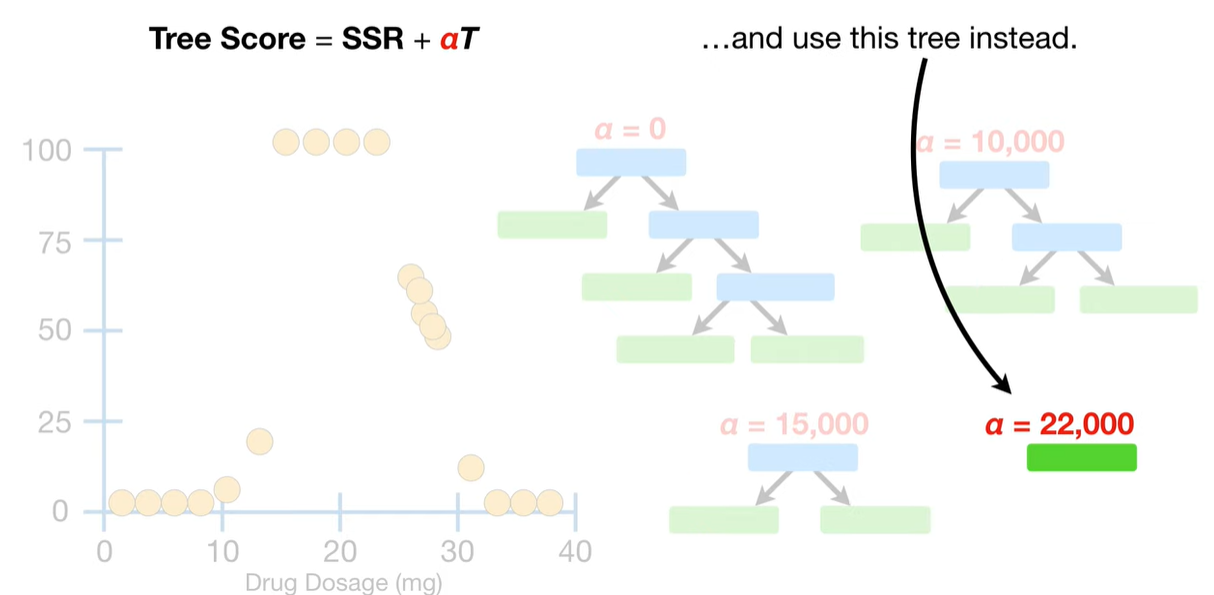 Tree Score = SSR + $\alpha T$

…and use this tree instead.

100
75
50
25
0

0 10 20 30 40
Drug Dosage (mg)

$\alpha = 0$

$\alpha = 10,000$

$\alpha = 15,000$

$\alpha = 22,000$